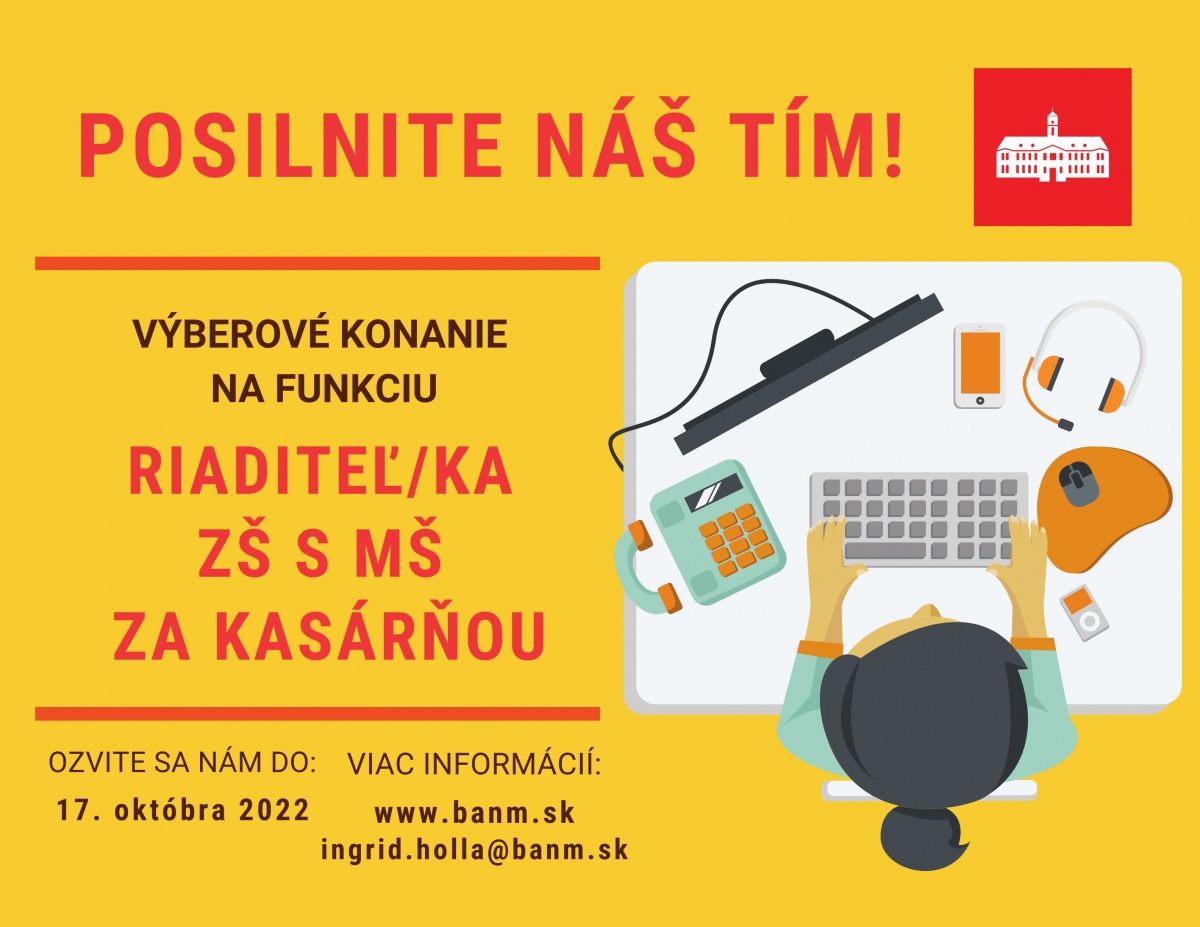 POSILNITE NÁŠ TÍM!

VÝBEROVÉ KONANIE NA FUNKCIU

RIADITEĽ/KA ZŠ S MŠ ZA KASÁRŇOU

OZVITE SA NÁM DO:
17. októbra 2022

VIAC INFORMÁCIÍ:
www.banm.sk
ingrid.holla@banm.sk